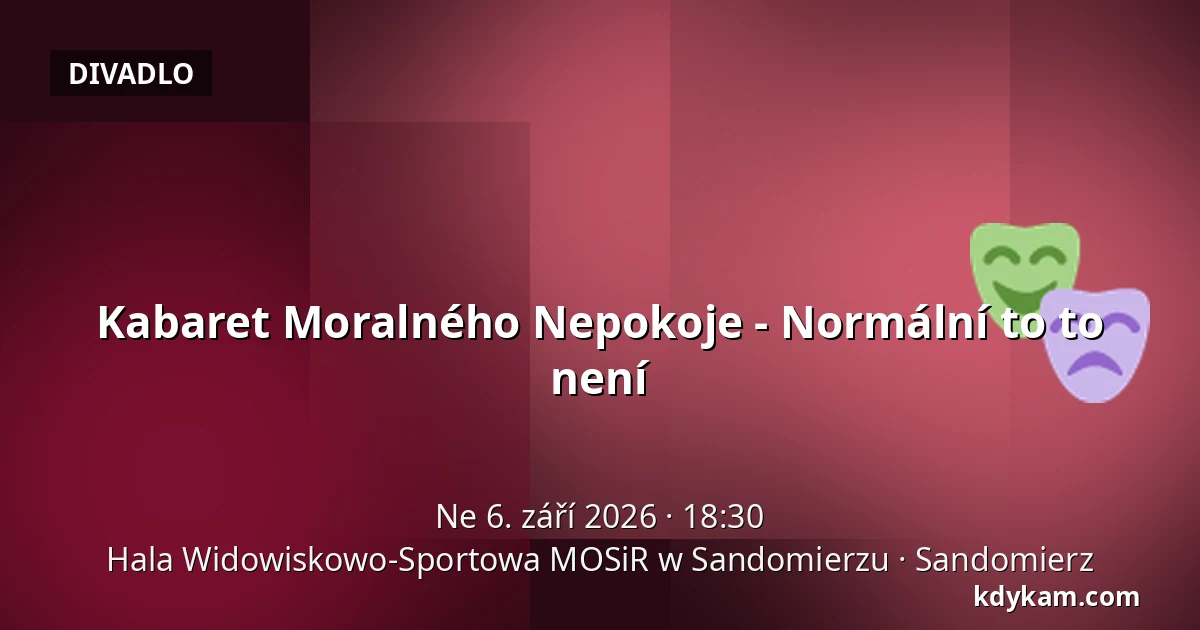 DIVADLO

Kabaret Moralného Nepokoje - Normální to to není

Ne 6. září 2026 · 18:30
Hala Widowiskowo-Sportowa MOSiR w Sandomierzu · Sandomierz

kdykam.com